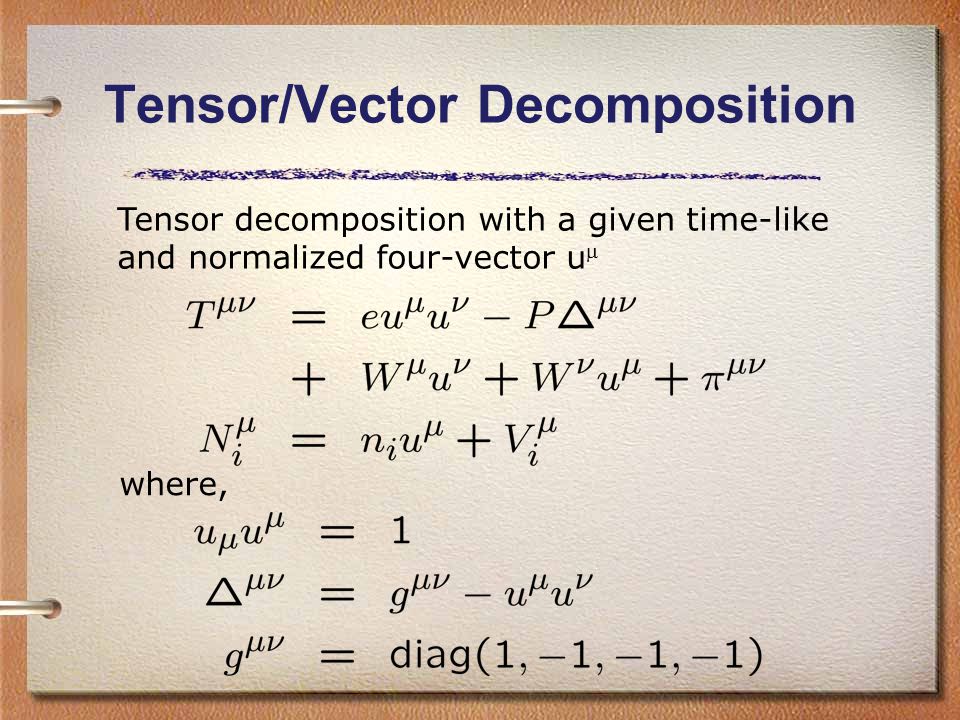 Tensor/Vector Decomposition

Tensor decomposition with a given time-like and normalized four-vector $u^\mu$

$T^{\mu\nu} = eu^\mu u^\nu - P\Delta^{\mu\nu}$
$+ W^\mu u^\nu + W^\nu u^\mu + \pi^{\mu\nu}$
$N_i^\mu = n_i u^\mu + V_i^\mu$

where,

$u_\mu u^\mu = 1$
$\Delta^{\mu\nu} = g^{\mu\nu} - u^\mu u^\nu$
$g^{\mu\nu} = \text{diag}(1, -1, -1, -1)$